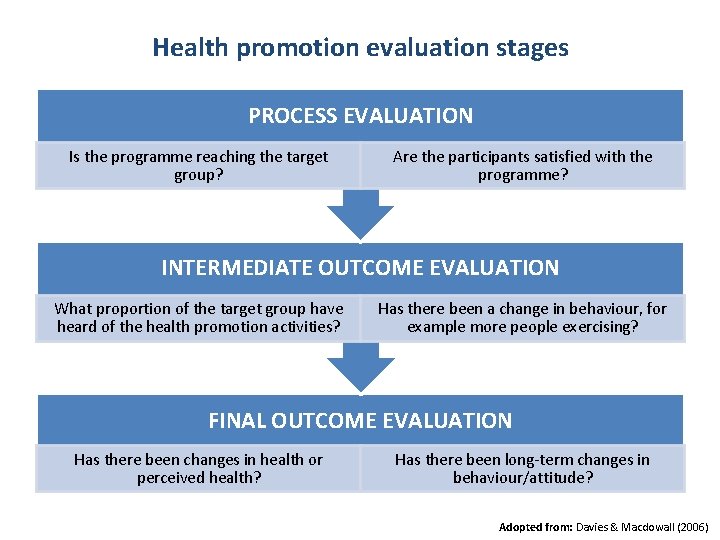 Health promotion evaluation stages

PROCESS EVALUATION

Is the programme reaching the target group?

Are the participants satisfied with the programme?

INTERMEDIATE OUTCOME EVALUATION

What proportion of the target group have heard of the health promotion activities?

Has there been a change in behaviour, for example more people exercising?

FINAL OUTCOME EVALUATION

Has there been changes in health or perceived health?

Has there been long-term changes in behaviour/attitude?

Adopted from: Davies & Macdowall (2006)